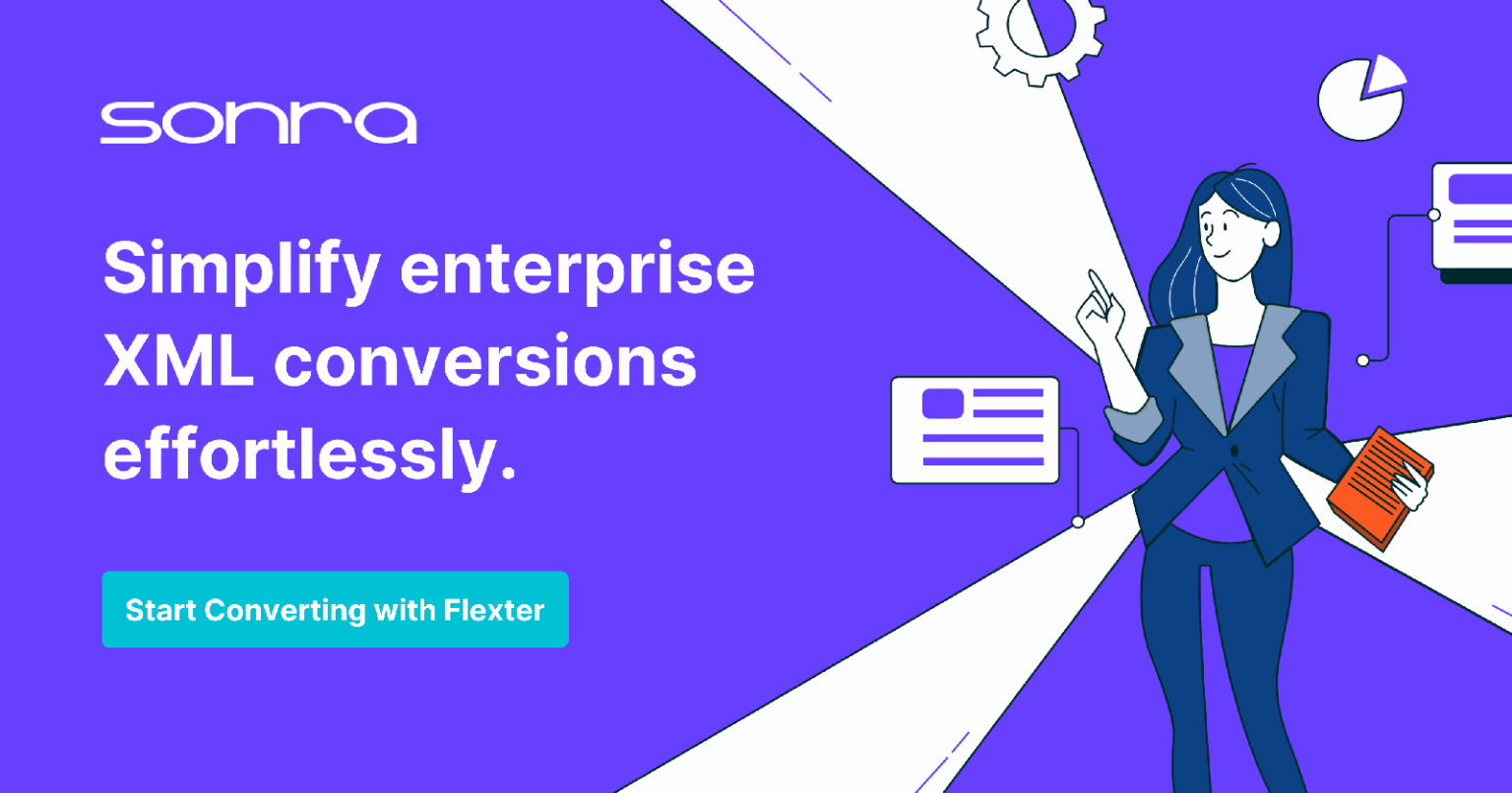 sonra

Simplify enterprise XML conversions effortlessly.

Start Converting with Flexter